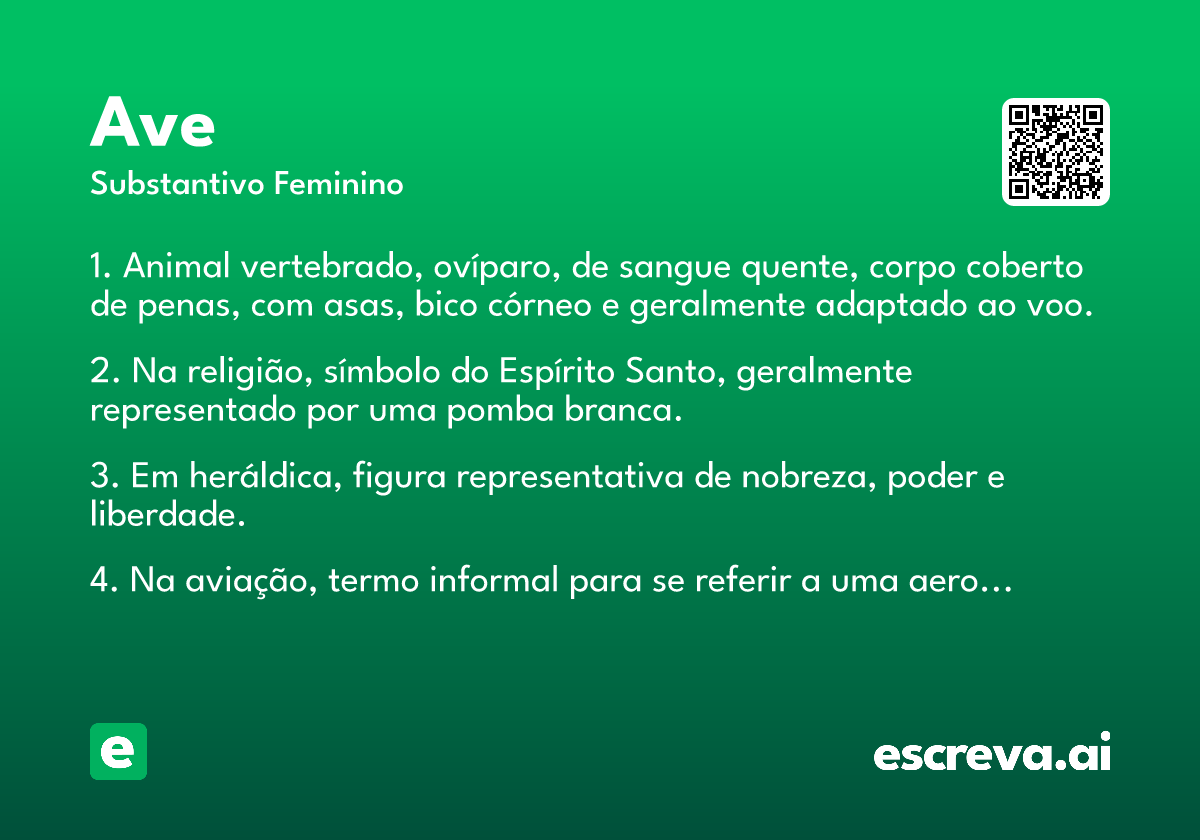 Ave
Substantivo Feminino

1. Animal vertebrado, ovíparo, de sangue quente, corpo coberto de penas, com asas, bico córneo e geralmente adaptado ao voo.

2. Na religião, símbolo do Espírito Santo, geralmente representado por uma pomba branca.

3. Em heráldica, figura representativa de nobreza, poder e liberdade.

4. Na aviação, termo informal para se referir a uma aero...

e

escreva.ai